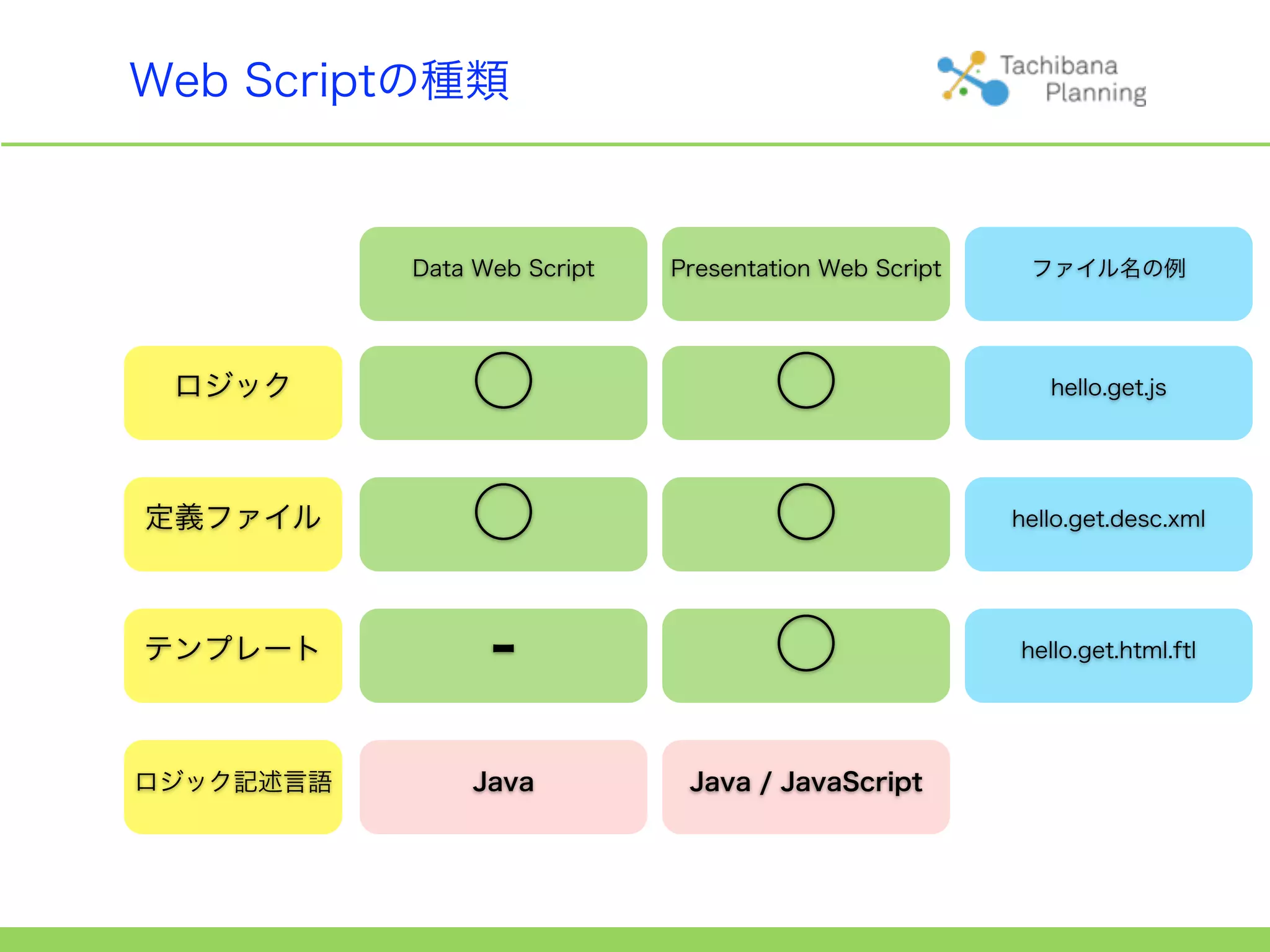 Web Scriptの種類

Tachibana Planning

| | Data Web Script | Presentation Web Script | ファイル名の例 |
|---|---|---|---|
| ロジック | ○ | ○ | hello.get.js |
| 定義ファイル | ○ | ○ | hello.get.desc.xml |
| テンプレート | - | ○ | hello.get.html.ftl |
| ロジック記述言語 | Java | Java / JavaScript | |